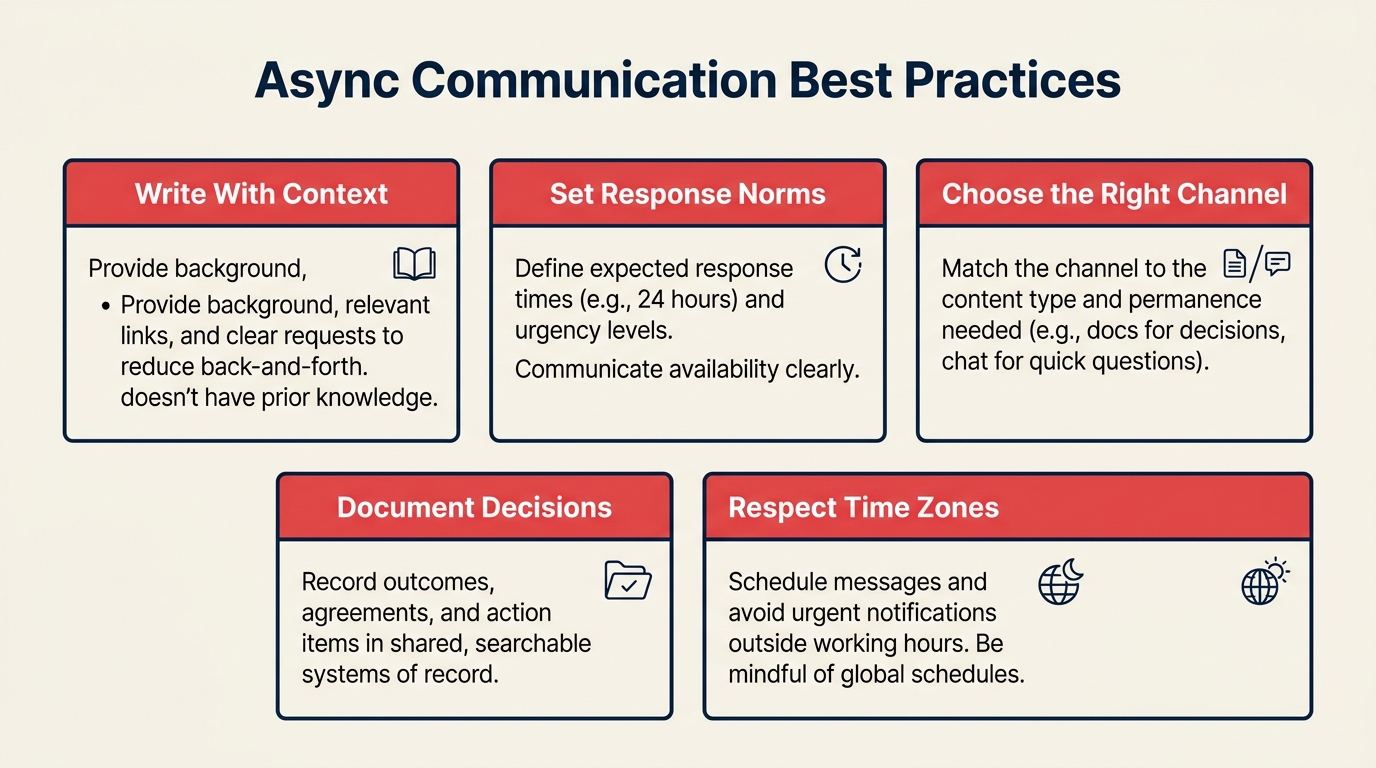 Async Communication Best Practices

Write With Context

Provide background,

• Provide background, relevant links, and clear requests to reduce back-and-forth. doesn't have prior knowledge.

Set Response Norms

Define expected response times (e.g., 24 hours) and urgency levels.

Communicate availability clearly.

Choose the Right Channel

Match the channel to the content type and permanence needed (e.g., docs for decisions, chat for quick questions).

Document Decisions

Record outcomes, agreements, and action items in shared, searchable systems of record.

Respect Time Zones

Schedule messages and avoid urgent notifications outside working hours. Be mindful of global schedules.